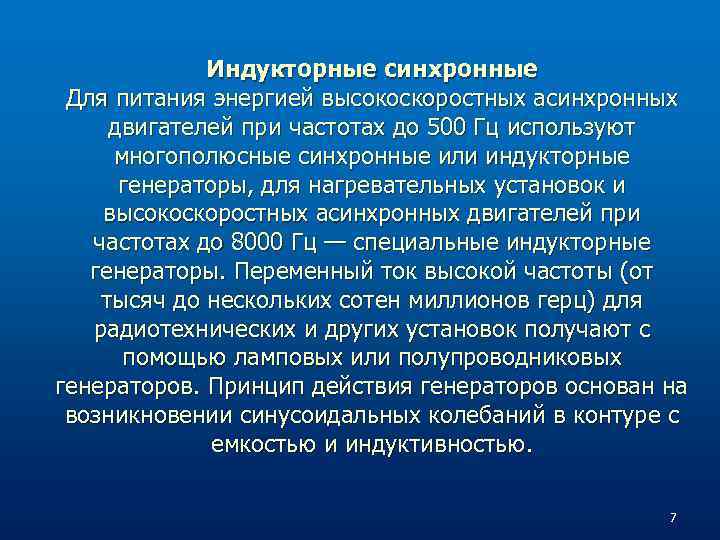 Индукторные синхронные

Для питания энергией высокоскоростных асинхронных двигателей при частотах до 500 Гц используют многополюсные синхронные или индукторные генераторы, для нагревательных установок и высокоскоростных асинхронных двигателей при частотах до 8000 Гц — специальные индукторные генераторы. Переменный ток высокой частоты (от тысяч до нескольких сотен миллионов герц) для радиотехнических и других установок получают с помощью ламповых или полупроводниковых генераторов. Принцип действия генераторов основан на возникновении синусоидальных колебаний в контуре с емкостью и индуктивностью.

7